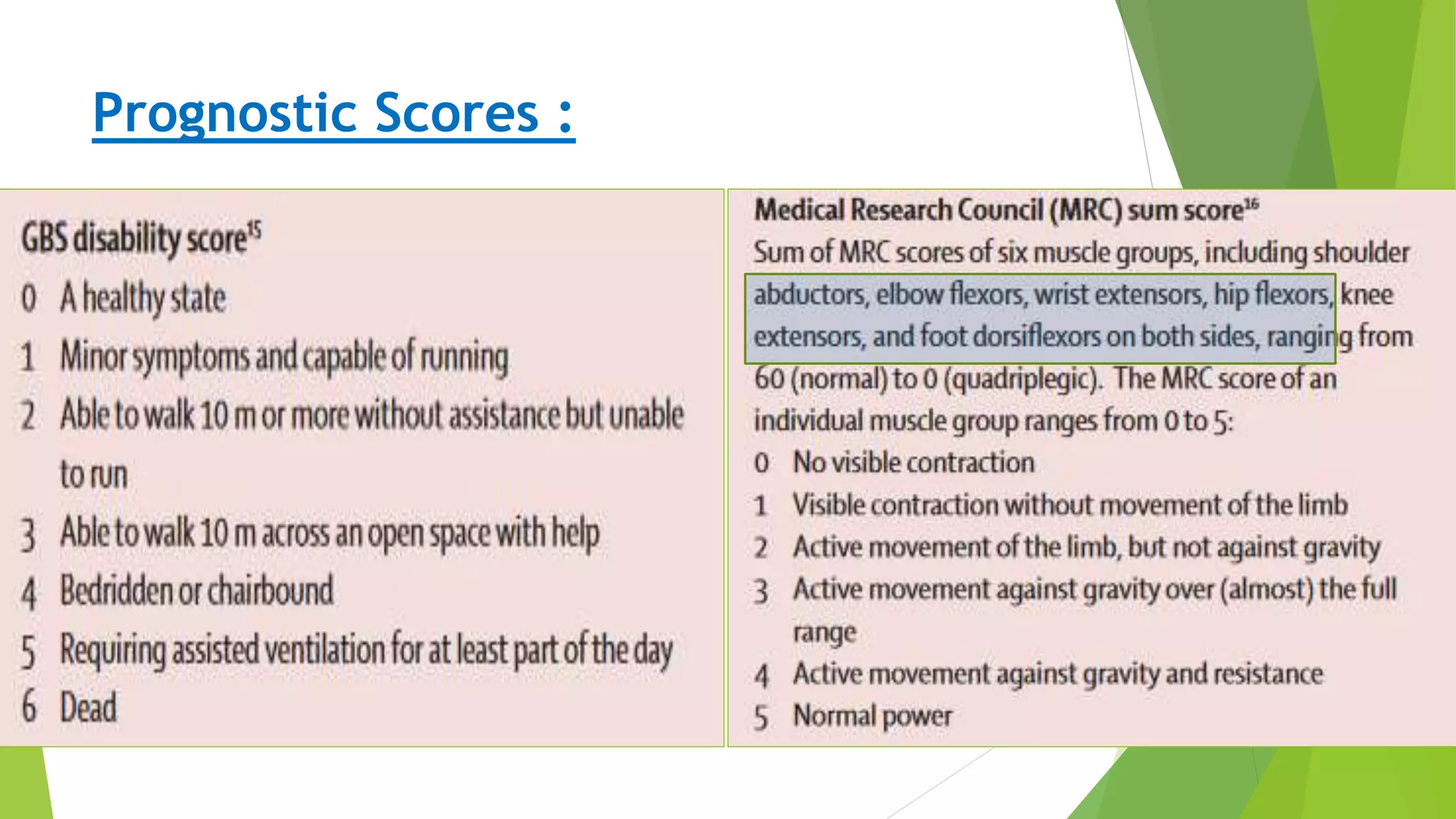 Prognostic Scores :

GBS disability score$^{15}$

0 A healthy state

1 Minor symptoms and capable of running

2 Able to walk 10 m or more without assistance but unable to run

3 Able to walk 10 m across an open space with help

4 Bedridden or chairbound

5 Requiring assisted ventilation for at least part of the day

6 Dead

Medical Research Council (MRC) sum score$^{16}$

Sum of MRC scores of six muscle groups, including shoulder abductors, elbow flexors, wrist extensors, hip flexors, knee extensors, and foot dorsiflexors on both sides, ranging from 60 (normal) to 0 (quadriplegic). The MRC score of an individual muscle group ranges from 0 to 5:

0 No visible contraction

1 Visible contraction without movement of the limb

2 Active movement of the limb, but not against gravity

3 Active movement against gravity over (almost) the full range

4 Active movement against gravity and resistance

5 Normal power